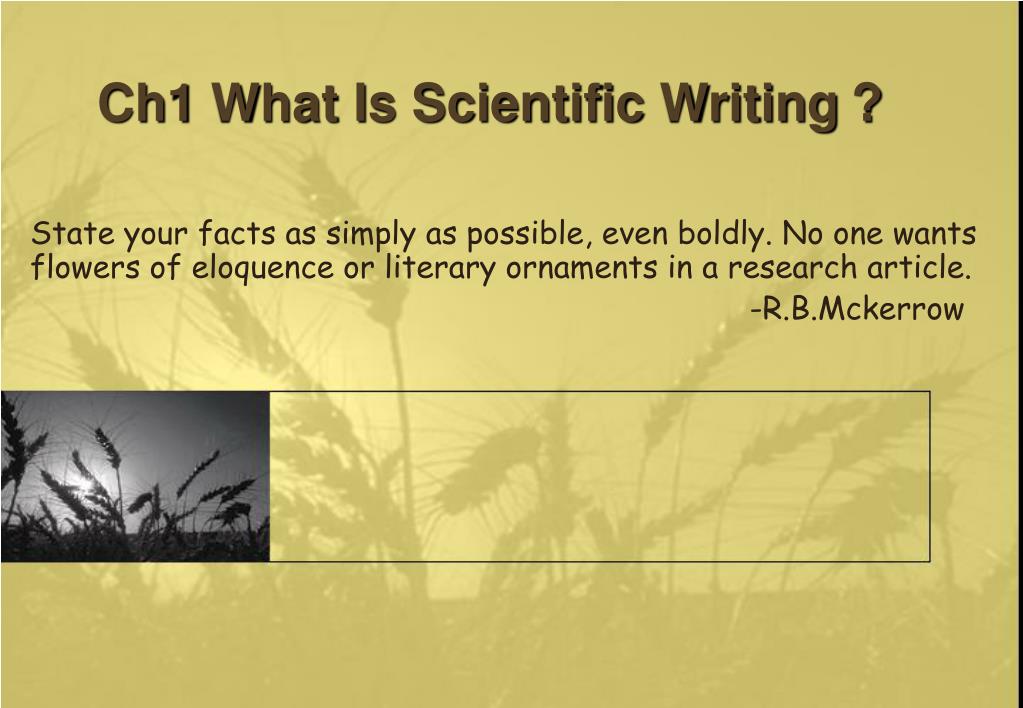 Ch1 What Is Scientific Writing ?

State your facts as simply as possible, even boldly. No one wants flowers of eloquence or literary ornaments in a research article.

-R.B.Mckerrow